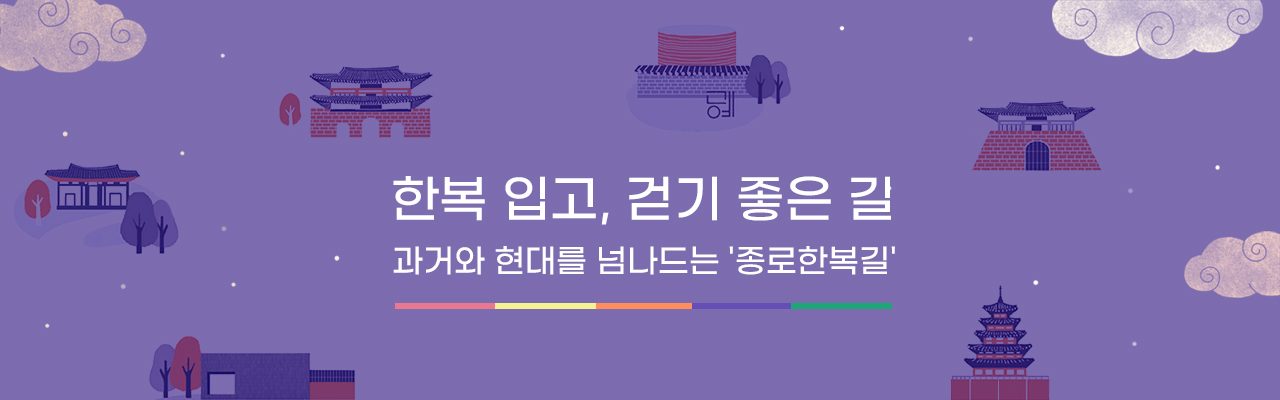 한복 입고, 걷기 좋은 길

과거와 현대를 넘나드는 '종로한복길'